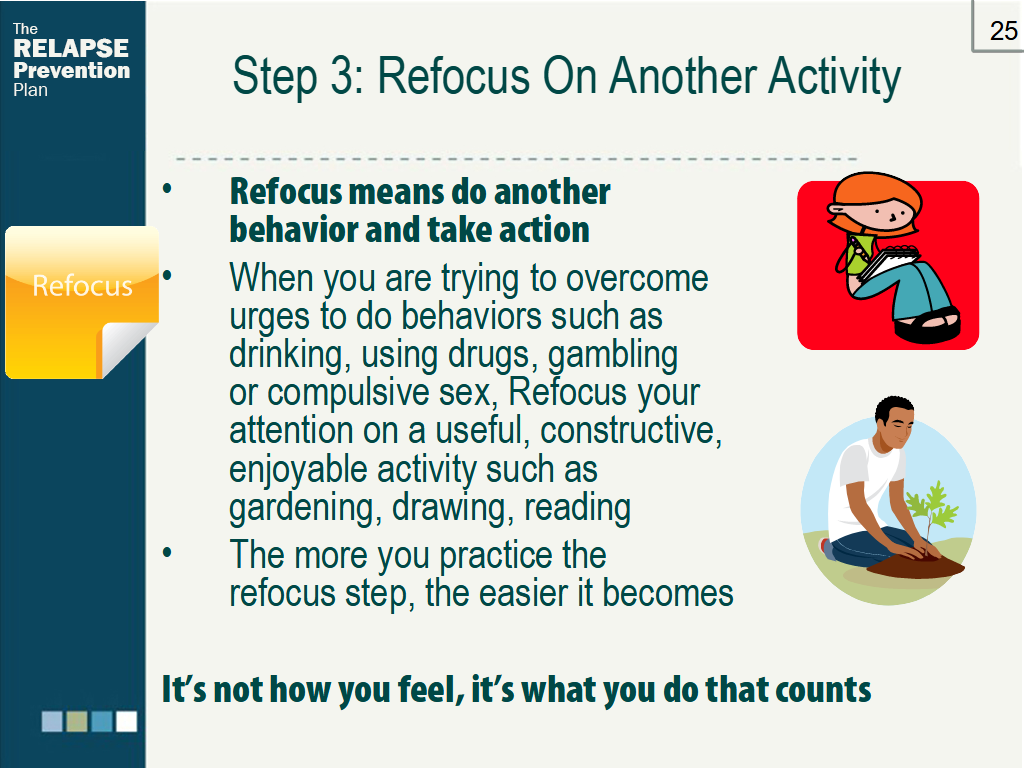 The RELAPSE Prevention Plan

25

Step 3: Refocus On Another Activity

Refocus

• Refocus means do another behavior and take action
• When you are trying to overcome urges to do behaviors such as drinking, using drugs, gambling or compulsive sex, Refocus your attention on a useful, constructive, enjoyable activity such as gardening, drawing, reading
• The more you practice the refocus step, the easier it becomes

It's not how you feel, it's what you do that counts